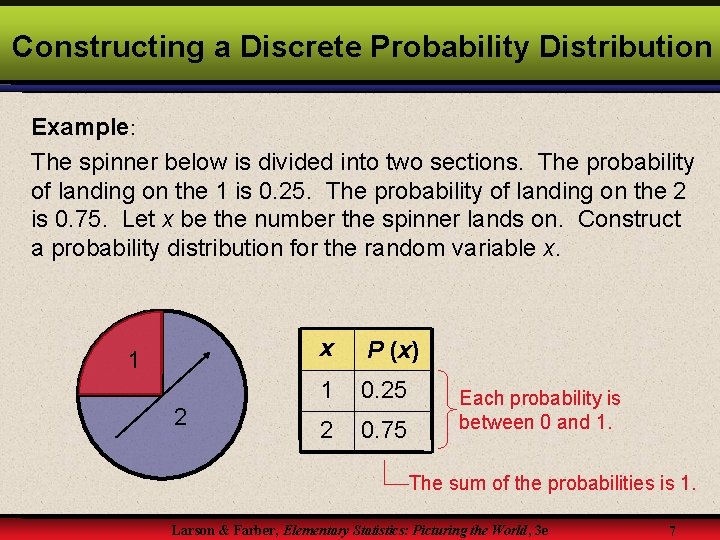 Constructing a Discrete Probability Distribution

Example:

The spinner below is divided into two sections. The probability of landing on the 1 is 0.25. The probability of landing on the 2 is 0.75. Let $x$ be the number the spinner lands on. Construct a probability distribution for the random variable $x$.

1

2

| $x$ | $P(x)$ |
|---|---|
| 1 | 0.25 |
| 2 | 0.75 |

Each probability is between 0 and 1.

The sum of the probabilities is 1.

Larson & Farber, Elementary Statistics: Picturing the World, 3e

7